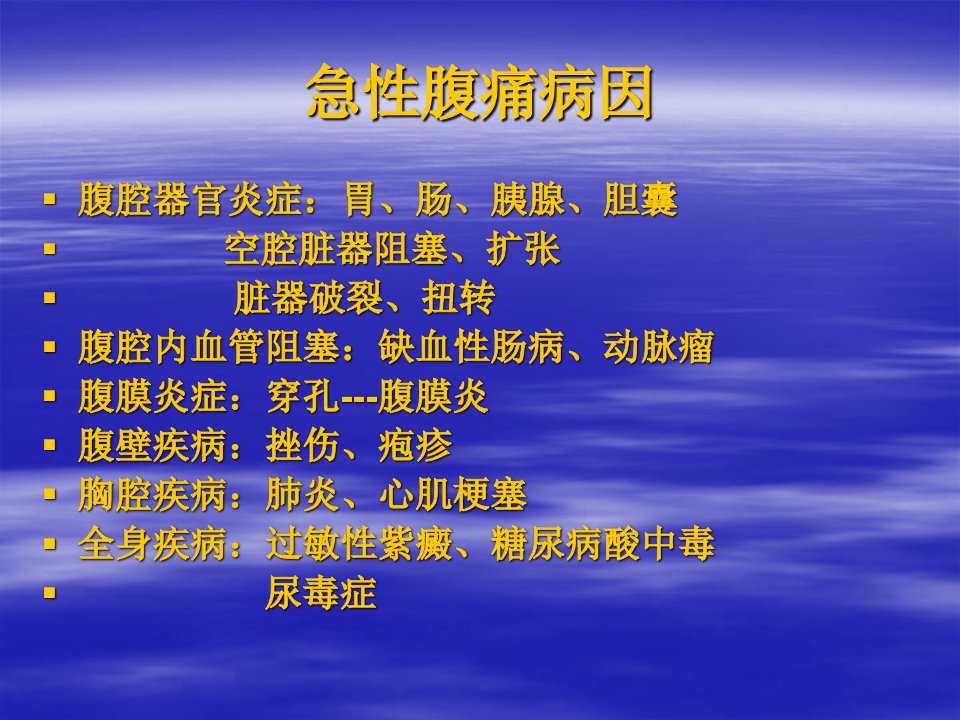 急性腹痛病因

• 腹腔器官炎症：胃、肠、胰腺、胆囊
• 空腔脏器阻塞、扩张
• 脏器破裂、扭转
• 腹腔内血管阻塞：缺血性肠病、动脉瘤
• 腹膜炎症：穿孔---腹膜炎
• 腹壁疾病：挫伤、疱疹
• 胸腔疾病：肺炎、心肌梗塞
• 全身疾病：过敏性紫癜、糖尿病酸中毒
• 尿毒症